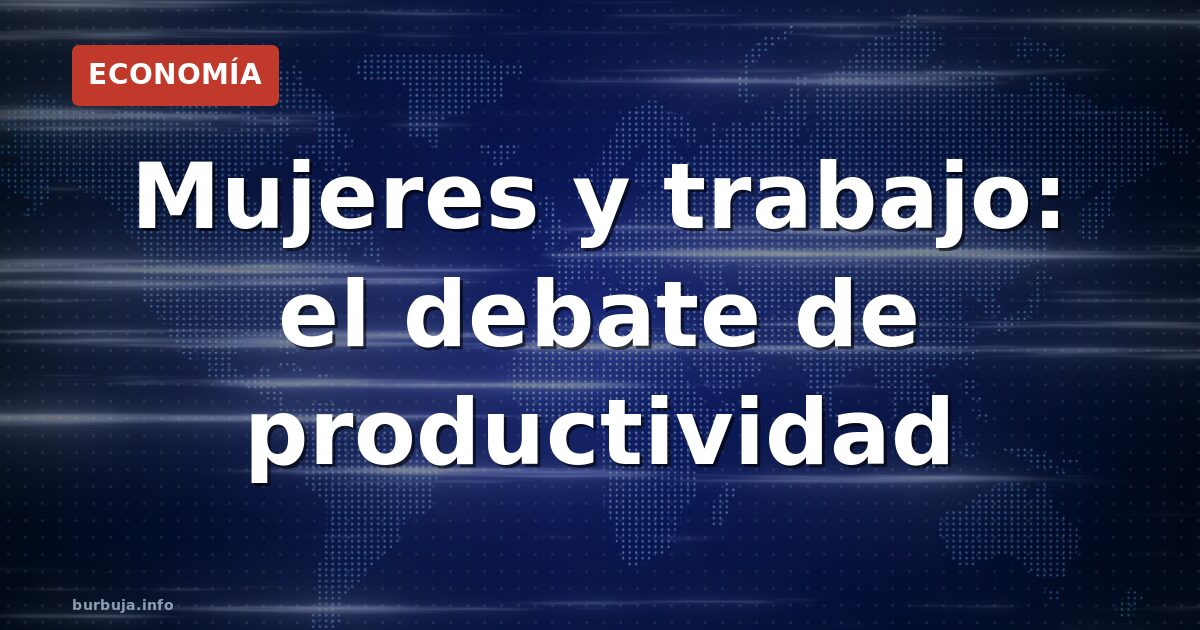 ECONOMÍA

Mujeres y trabajo: el debate de productividad

burbuja.info